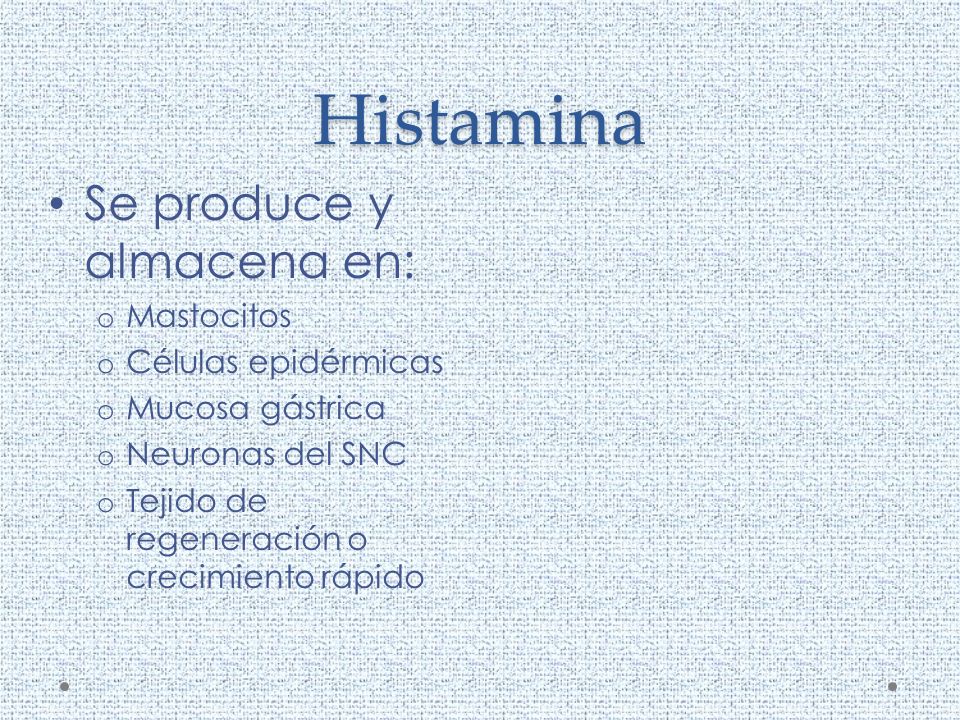 Histamina

• Se produce y almacena en:
  o Mastocitos
  o Células epidérmicas
  o Mucosa gástrica
  o Neuronas del SNC
  o Tejido de regeneración o crecimiento rápido